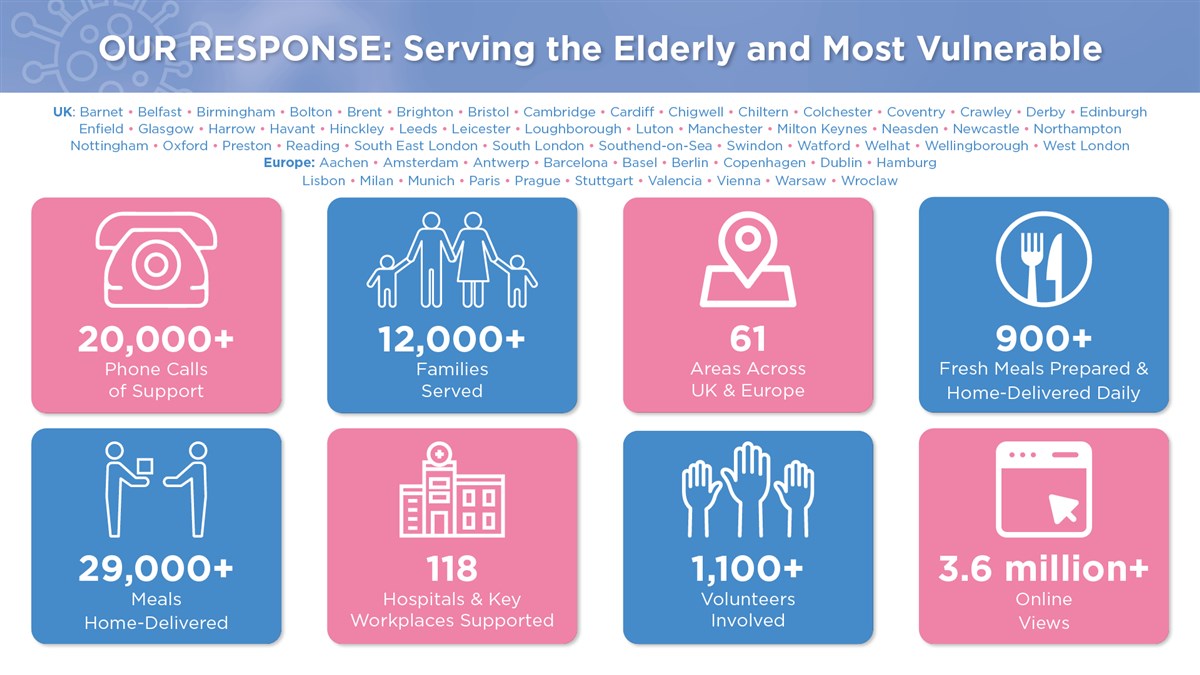 OUR RESPONSE: Serving the Elderly and Most Vulnerable

UK: Barnet • Belfast • Birmingham • Bolton • Brent • Brighton • Bristol • Cambridge • Cardiff • Chigwell • Chiltern • Colchester • Coventry • Crawley • Derby • Edinburgh Enfield • Glasgow • Harrow • Havant • Hinckley • Leeds • Leicester • Loughborough • Luton • Manchester • Milton Keynes • Neasden • Newcastle • Northampton Nottingham • Oxford • Preston • Reading • South East London • South London • Southend-on-Sea • Swindon • Watford • Welhat • Wellingborough • West London
Europe: Aachen • Amsterdam • Antwerp • Barcelona • Basel • Berlin • Copenhagen • Dublin • Hamburg Lisbon • Milan • Munich • Paris • Prague • Stuttgart • Valencia • Vienna • Warsaw • Wroclaw

20,000+
Phone Calls of Support

12,000+
Families Served

61
Areas Across UK & Europe

900+
Fresh Meals Prepared & Home-Delivered Daily

29,000+
Meals Home-Delivered

118
Hospitals & Key Workplaces Supported

1,100+
Volunteers Involved

3.6 million+
Online Views